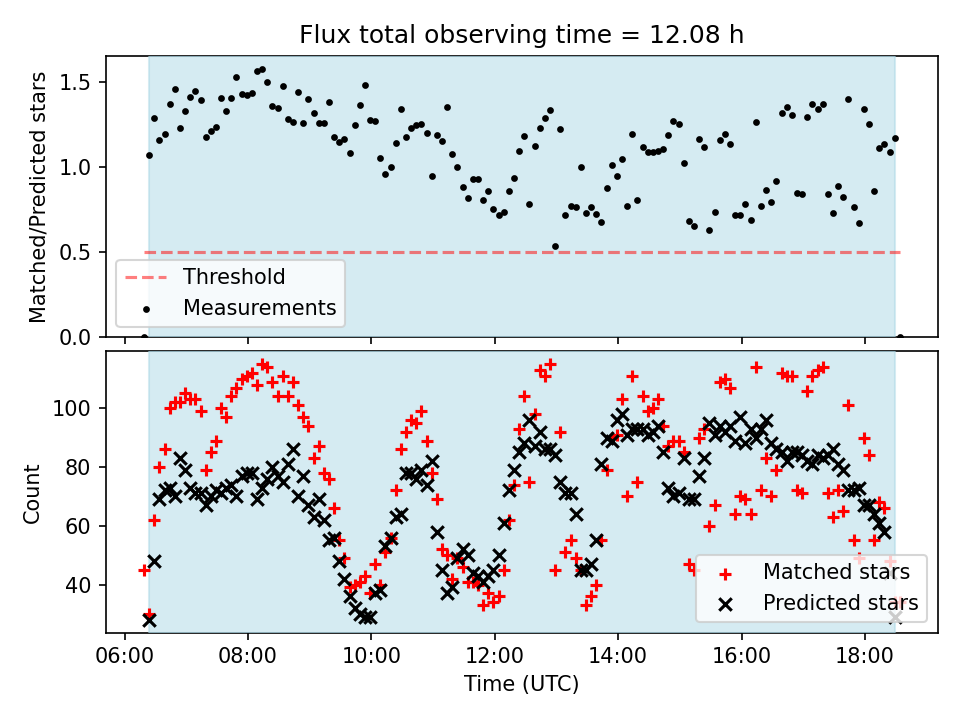 Flux total observing time = 12.08 h

Matched/Predicted stars

1.5
1.0
0.5
0.0

Threshold
Measurements

Count

100
80
60
40

Matched stars
Predicted stars

06:00 08:00 10:00 12:00 14:00 16:00 18:00

Time (UTC)